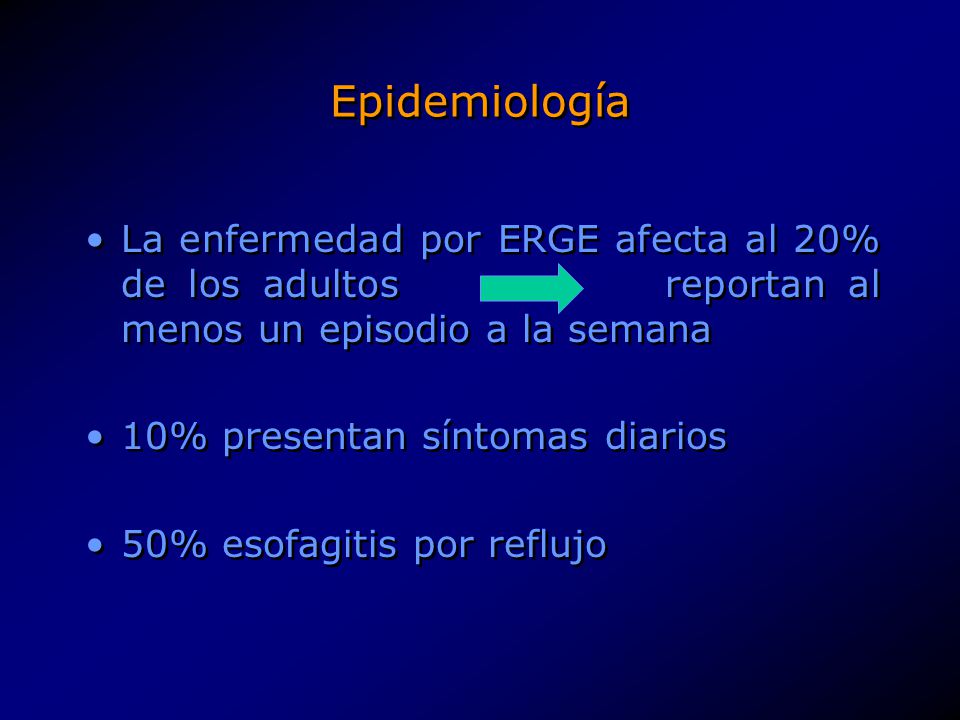 Epidemiología

• La enfermedad por ERGE afecta al 20% de los adultos reportan al menos un episodio a la semana

• 10% presentan síntomas diarios

• 50% esofagitis por reflujo